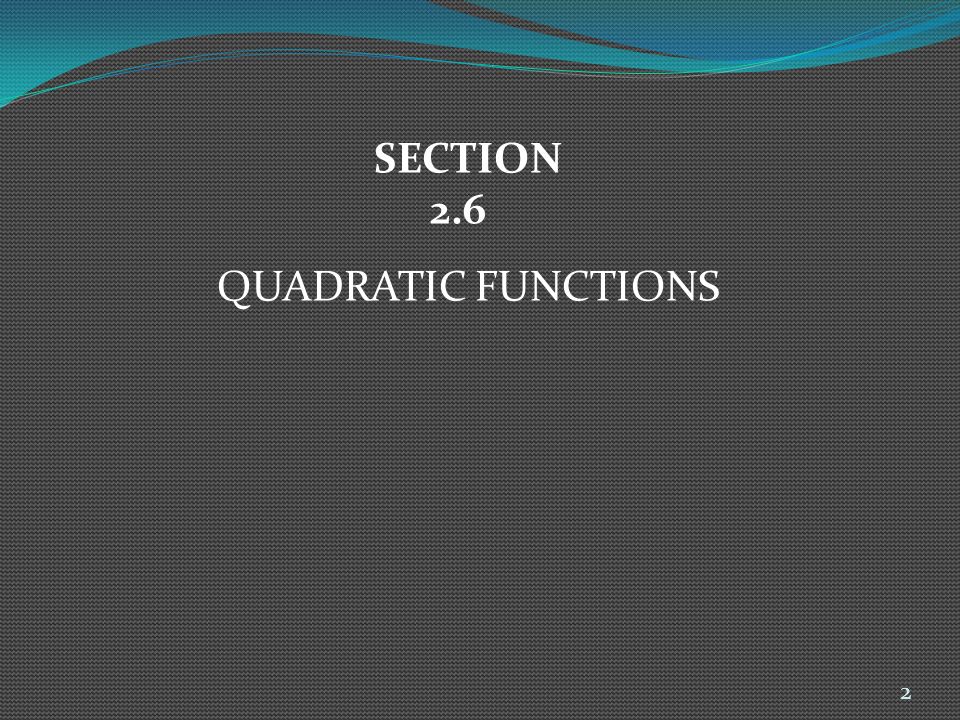 SECTION
2.6

QUADRATIC FUNCTIONS

2